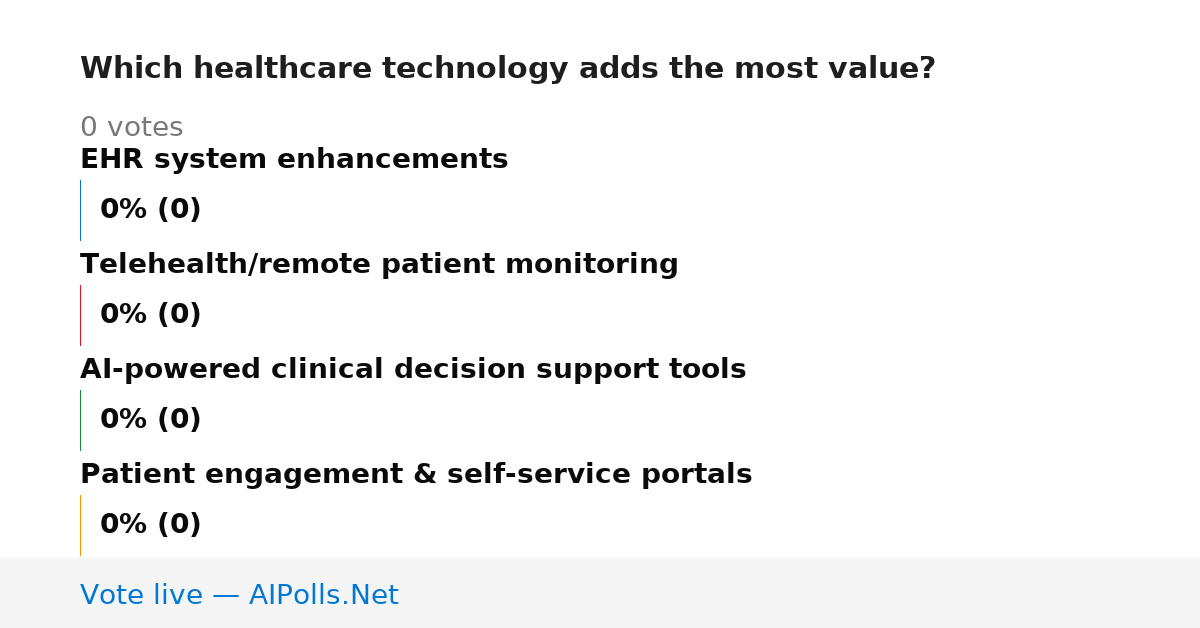 Which healthcare technology adds the most value?

0 votes

EHR system enhancements

0% (0)

Telehealth/remote patient monitoring

0% (0)

AI-powered clinical decision support tools

0% (0)

Patient engagement & self-service portals

0% (0)

Vote live — AIPolls.Net